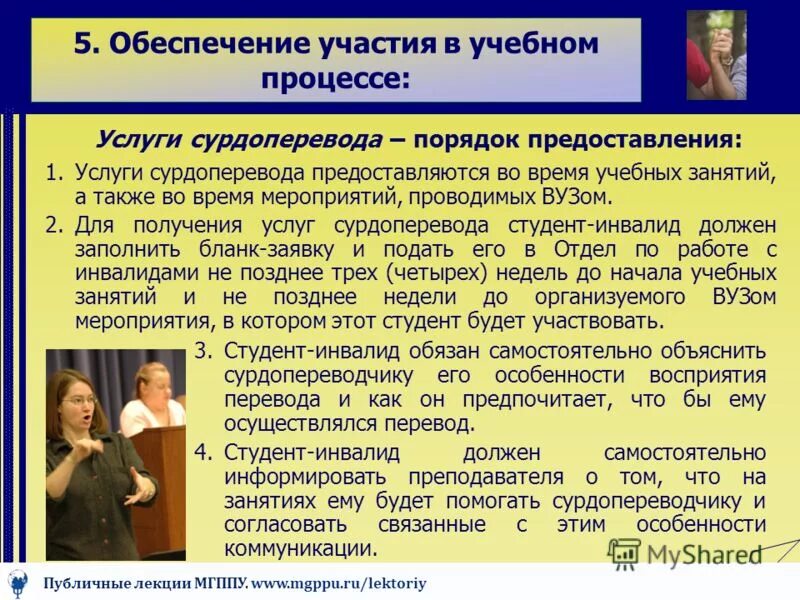 5. Обеспечение участия в учебном процессе:

Услуги сурдоперевода – порядок предоставления:

1. Услуги сурдоперевода предоставляются во время учебных занятий, а также во время мероприятий, проводимых ВУЗом.
2. Для получения услуг сурдоперевода студент-инвалид должен заполнить бланк-заявку и подать его в Отдел по работе с инвалидами не позднее трех (четырех) недель до начала учебных занятий и не позднее недели до организуемого ВУЗом мероприятия, в котором этот студент будет участвовать.
3. Студент-инвалид обязан самостоятельно объяснить сурдопереводчику его особенности восприятия перевода и как он предпочитает, что бы ему осуществлялся перевод.
4. Студент-инвалид должен самостоятельно информировать преподавателя о том, что на занятиях ему будет помогать сурдопереводчику и согласовать связанные с этим особенности коммуникации.

MyShared

Публичные лекции МГППУ. www.mgppu.ru/lektoriy